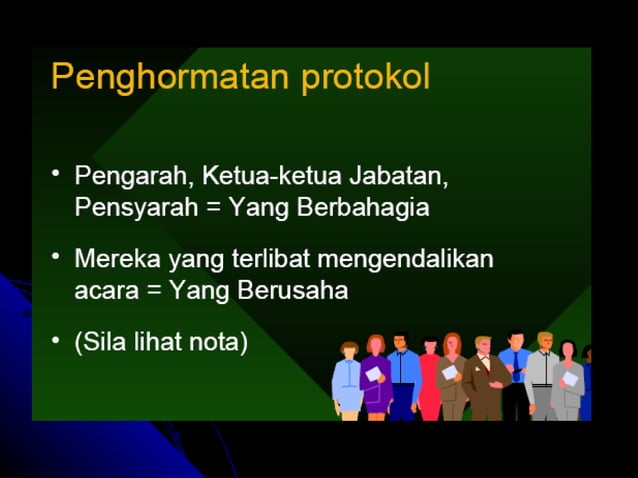 Penghormatan protokol

• Pengarah, Ketua-ketua Jabatan, Pensyarah = Yang Berbahagia

• Mereka yang terlibat mengendalikan acara = Yang Berusaha

• (Sila lihat nota)